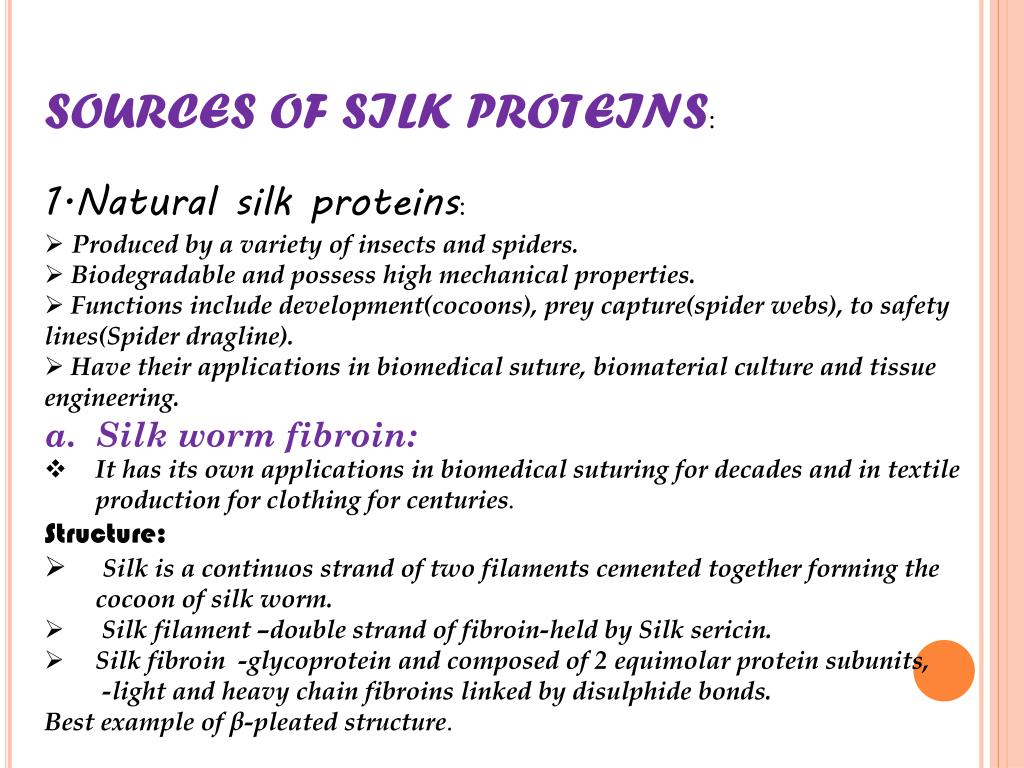 SOURCES OF SILK PROTEINS:

1·Natural silk proteins:

➢ Produced by a variety of insects and spiders.
➢ Biodegradable and possess high mechanical properties.
➢ Functions include development(cocoons), prey capture(spider webs), to safety lines(Spider dragline).
➢ Have their applications in biomedical suture, biomaterial culture and tissue engineering.

a. Silk worm fibroin:

❖ It has its own applications in biomedical suturing for decades and in textile production for clothing for centuries.

Structure:

➢ Silk is a continuos strand of two filaments cemented together forming the cocoon of silk worm.
➢ Silk filament –double strand of fibroin-held by Silk sericin.
➢ Silk fibroin -glycoprotein and composed of 2 equimolar protein subunits, -light and heavy chain fibroins linked by disulphide bonds.

Best example of β-pleated structure.